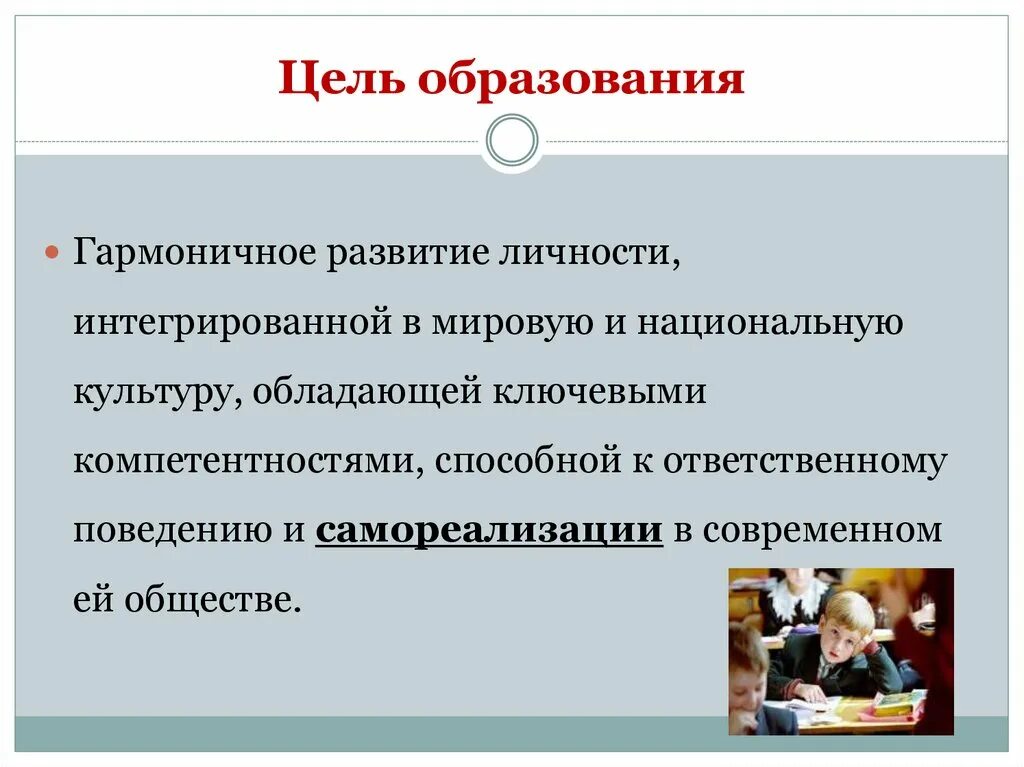 Цель образования

Гармоничное развитие личности, интегрированной в мировую и национальную культуру, обладающей ключевыми компетентностями, способной к ответственному поведению и самореализации в современном ей обществе.